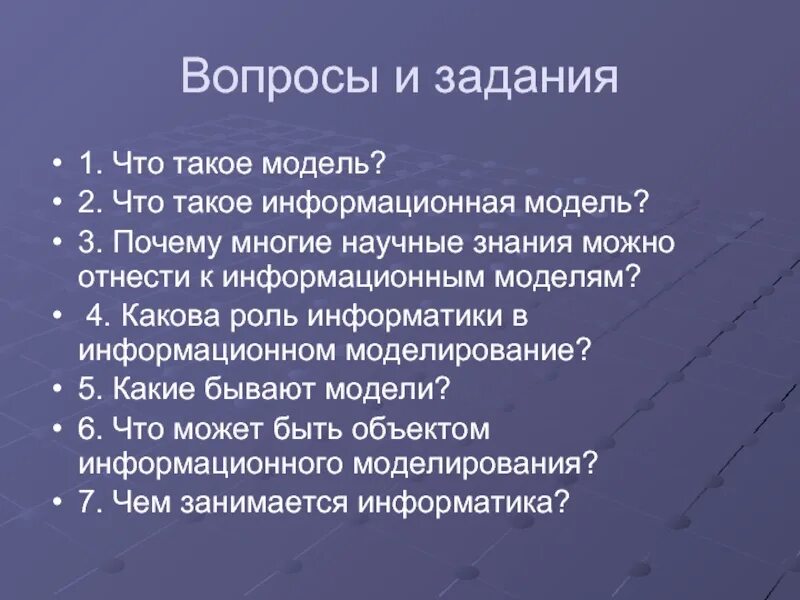 Вопросы и задания

• 1. Что такое модель?
• 2. Что такое информационная модель?
• 3. Почему многие научные знания можно отнести к информационным моделям?
• 4. Какова роль информатики в информационном моделирование?
• 5. Какие бывают модели?
• 6. Что может быть объектом информационного моделирования?
• 7. Чем занимается информатика?